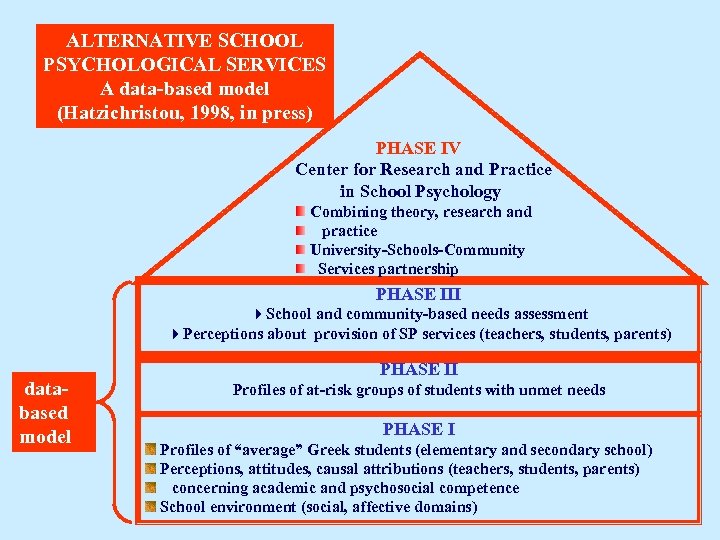 ALTERNATIVE SCHOOL PSYCHOLOGICAL SERVICES
A data-based model
(Hatzichristou, 1998, in press)

PHASE IV
Center for Research and Practice in School Psychology
Combining theory, research and practice
University-Schools-Community Services partnership

PHASE III
School and community-based needs assessment
Perceptions about provision of SP services (teachers, students, parents)

PHASE II
Profiles of at-risk groups of students with unmet needs

PHASE I
Profiles of "average" Greek students (elementary and secondary school)
Perceptions, attitudes, causal attributions (teachers, students, parents) concerning academic and psychosocial competence
School environment (social, affective domains)

data-based model